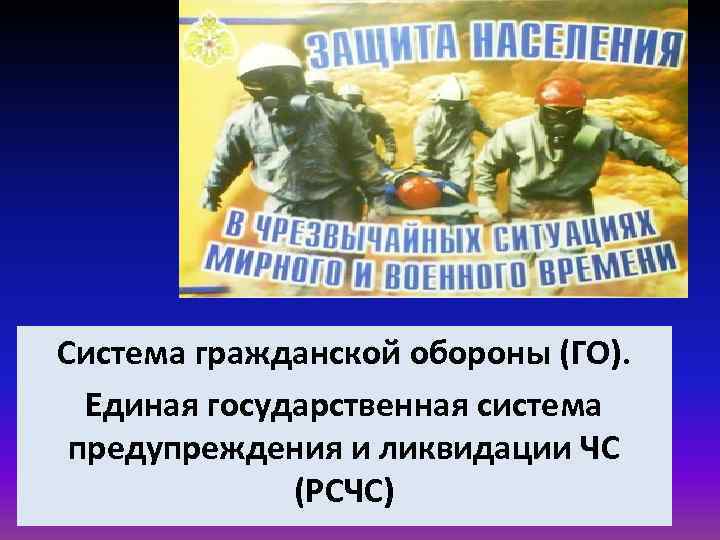 ЗАЩИТА НАСЕЛЕНИЯ

В ЧРЕЗВЫЧАЙНЫХ СИТУАЦИЯХ МИРНОГО И ВОЕННОГО ВРЕМЕНИ

Система гражданской обороны (ГО).

Единая государственная система предупреждения и ликвидации ЧС (РСЧС)